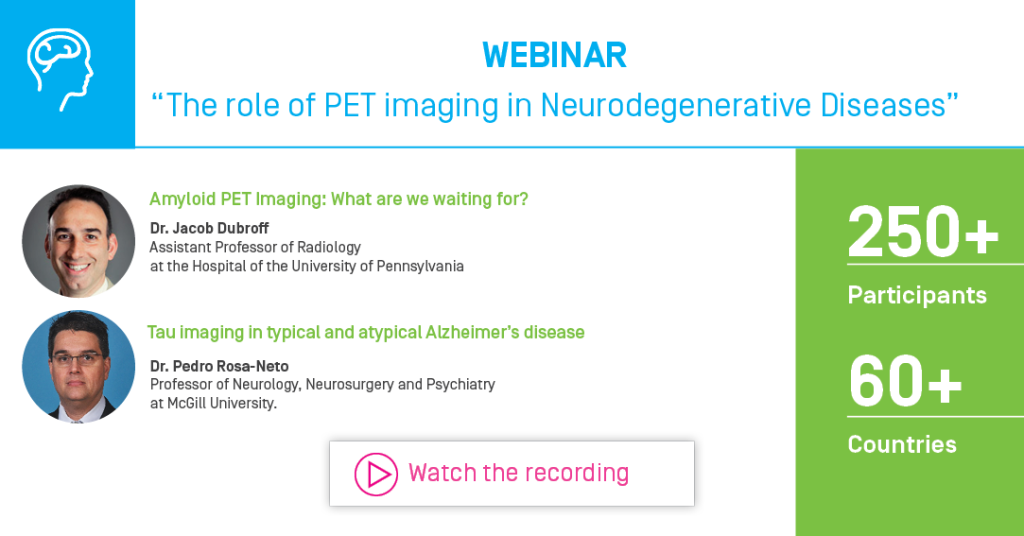 WEBINAR

“The role of PET imaging in Neurodegenerative Diseases”

Amyloid PET Imaging: What are we waiting for?

Dr. Jacob Dubroff
Assistant Professor of Radiology
at the Hospital of the University of Pennsylvania

Tau imaging in typical and atypical Alzheimer’s disease

Dr. Pedro Rosa-Neto
Professor of Neurology, Neurosurgery and Psychiatry
at McGill University.

Watch the recording

250+
Participants

60+
Countries